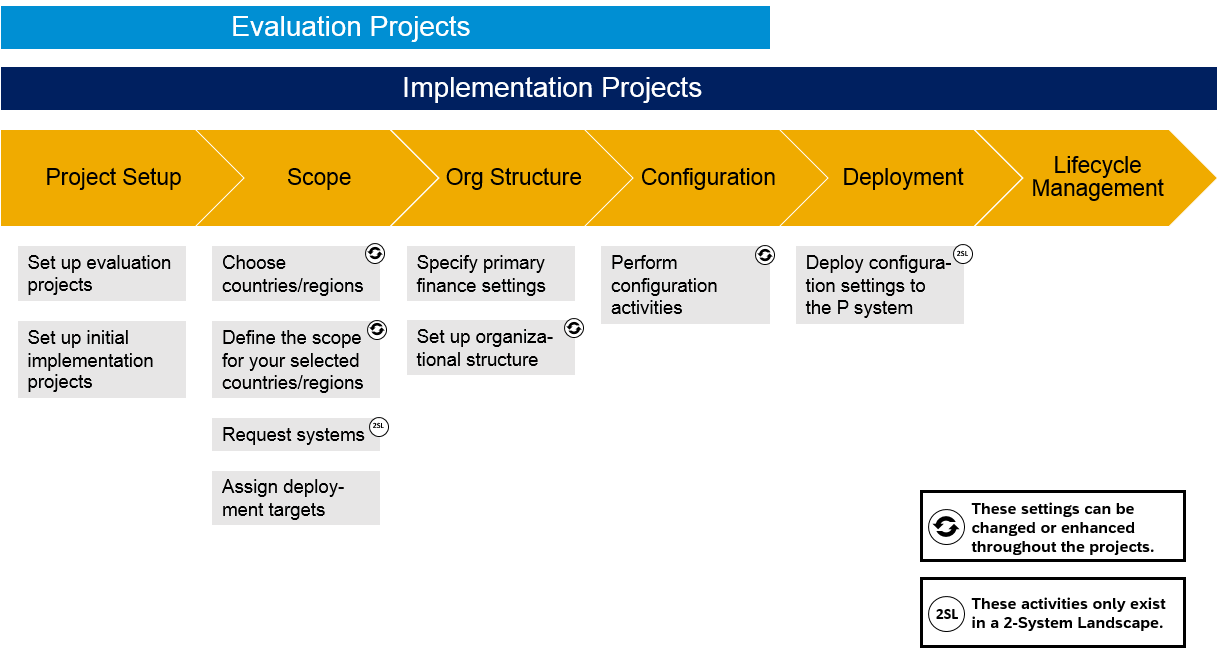 Evaluation Projects

Implementation Projects

Project Setup

Scope

Org Structure

Configuration

Deployment

Lifecycle Management

Set up evaluation projects

Set up initial implementation projects

Choose countries/regions

Define the scope for your selected countries/regions

Request systems 2SL

Assign deployment targets

Specify primary finance settings

Set up organizational structure

Perform configuration activities

Deploy configuration settings to the P system 2SL

These settings can be changed or enhanced throughout the projects.

2SL These activities only exist in a 2-System Landscape.